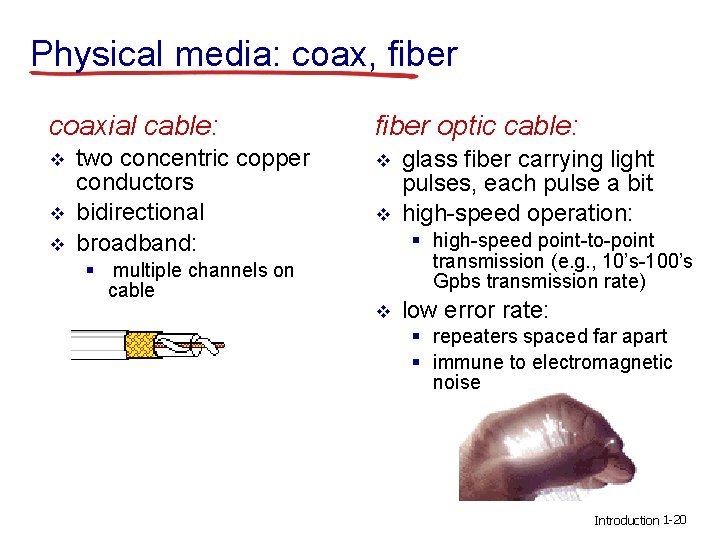 Physical media: coax, fiber

coaxial cable:

❖ two concentric copper conductors
❖ bidirectional
❖ broadband:
 ▪ multiple channels on cable

fiber optic cable:

❖ glass fiber carrying light pulses, each pulse a bit
❖ high-speed operation:
 ▪ high-speed point-to-point transmission (e.g., 10's-100's Gpbs transmission rate)
❖ low error rate:
 ▪ repeaters spaced far apart
 ▪ immune to electromagnetic noise

Introduction 1-20